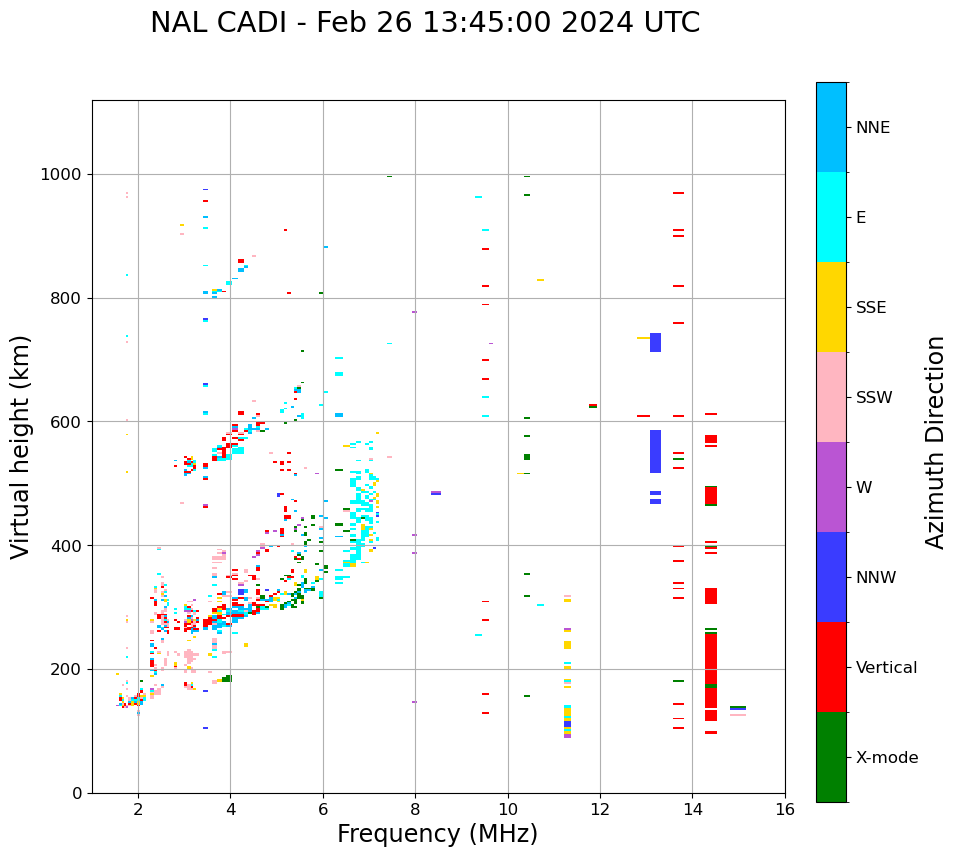 NAL CADI - Feb 26 13:45:00 2024 UTC

Virtual height (km)

1000
800
600
400
200
0

2
4
6
8
10
12
14
16

Frequency (MHz)

NNE
E
SSE
SSW
W
NNW
Vertical
X-mode

Azimuth Direction